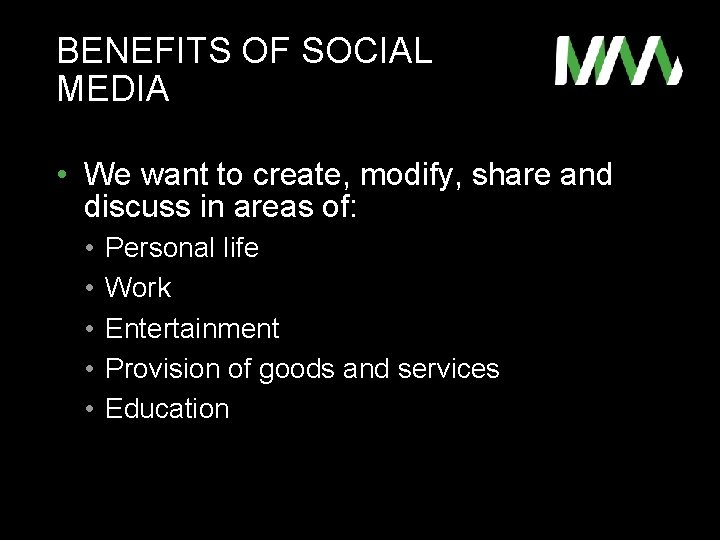 BENEFITS OF SOCIAL MEDIA

• We want to create, modify, share and discuss in areas of:
  • Personal life
  • Work
  • Entertainment
  • Provision of goods and services
  • Education